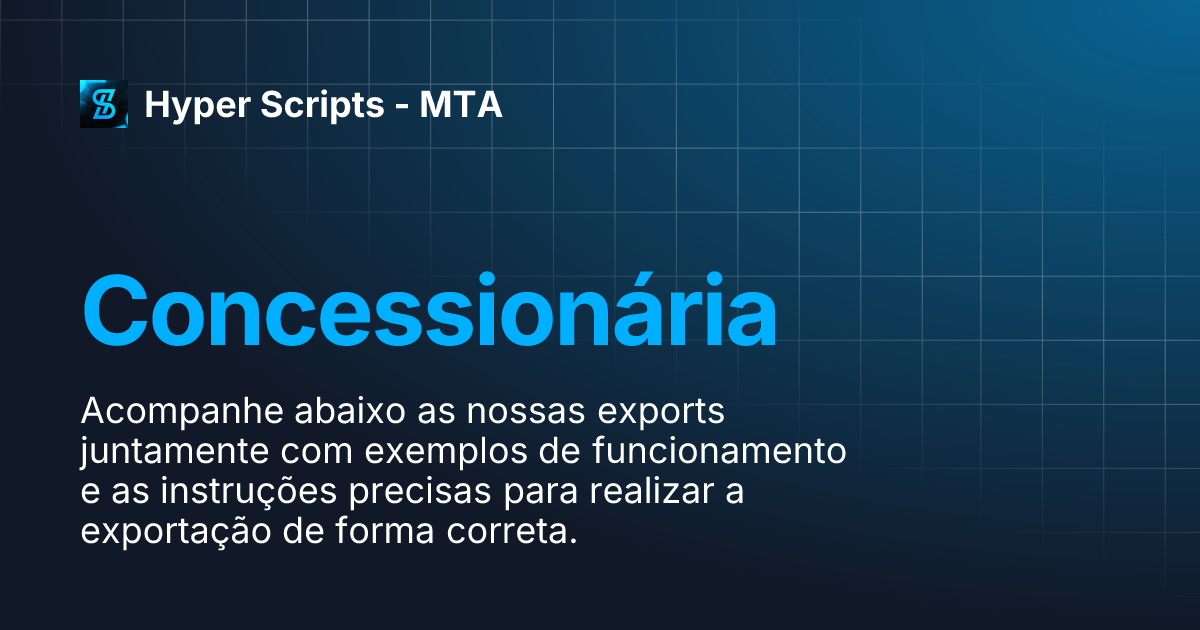 Hyper Scripts - MTA

Concessionária

Acompanhe abaixo as nossas exports juntamente com exemplos de funcionamento e as instruções precisas para realizar a exportação de forma correta.